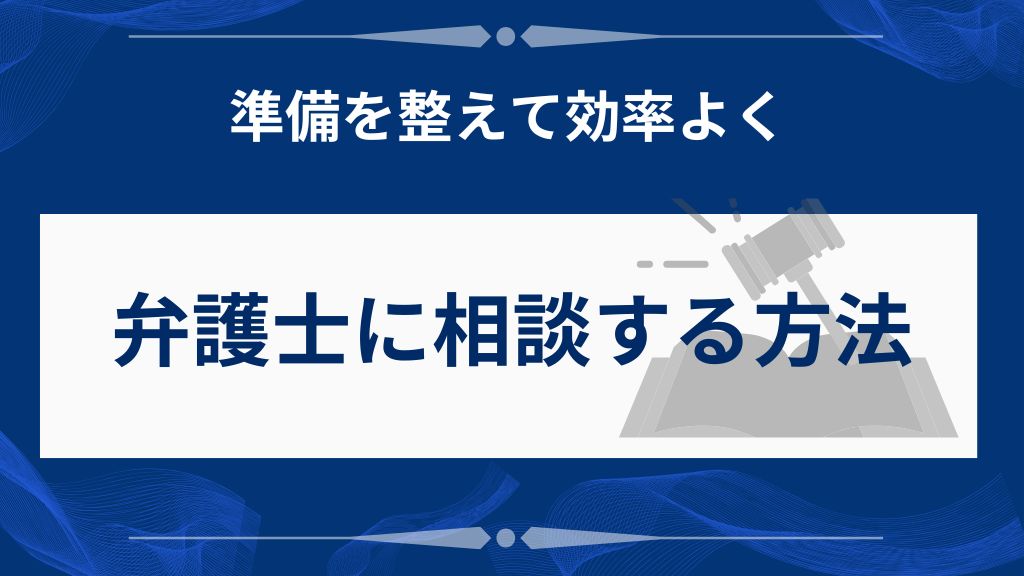 準備を整えて効率よく

弁護士に相談する方法